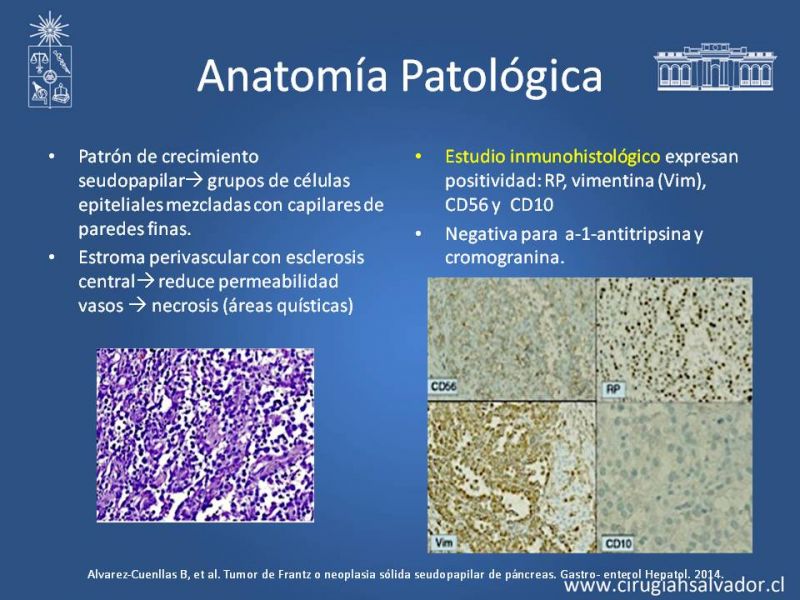 Anatomía Patológica

• Patrón de crecimiento seudopapilar→ grupos de células epiteliales mezcladas con capilares de paredes finas.
• Estroma perivascular con esclerosis central→ reduce permeabilidad vasos → necrosis (áreas quísticas)

• Estudio inmunohistológico expresan positividad: RP, vimentina (Vim), CD56 y CD10
• Negativa para a-1-antitripsina y cromogranina.

CD56
RP
Vim
CD10

Alvarez-Cuenllas B, et al. Tumor de Frantz o neoplasia sólida seudopapilar de páncreas. Gastro- enterol Hepatol. 2014.

www.cirugiahsalvador.cl